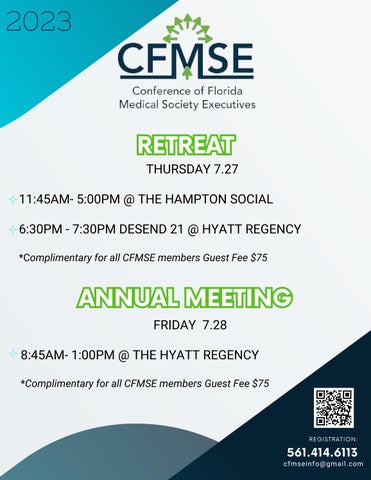 2023

CFMSE

Conference of Florida Medical Society Executives

RETREAT

THURSDAY 7.27

11:45AM- 5:00PM @ THE HAMPTON SOCIAL

6:30PM - 7:30PM DESEND 21 @ HYATT REGENCY

*Complimentary for all CFMSE members Guest Fee $75

ANNUAL MEETING

FRIDAY 7.28

8:45AM- 1:00PM @ THE HYATT REGENCY

*Complimentary for all CFMSE members Guest Fee $75

REGISTRATION:

561.414.6113

cfmseinfo@gmail.com